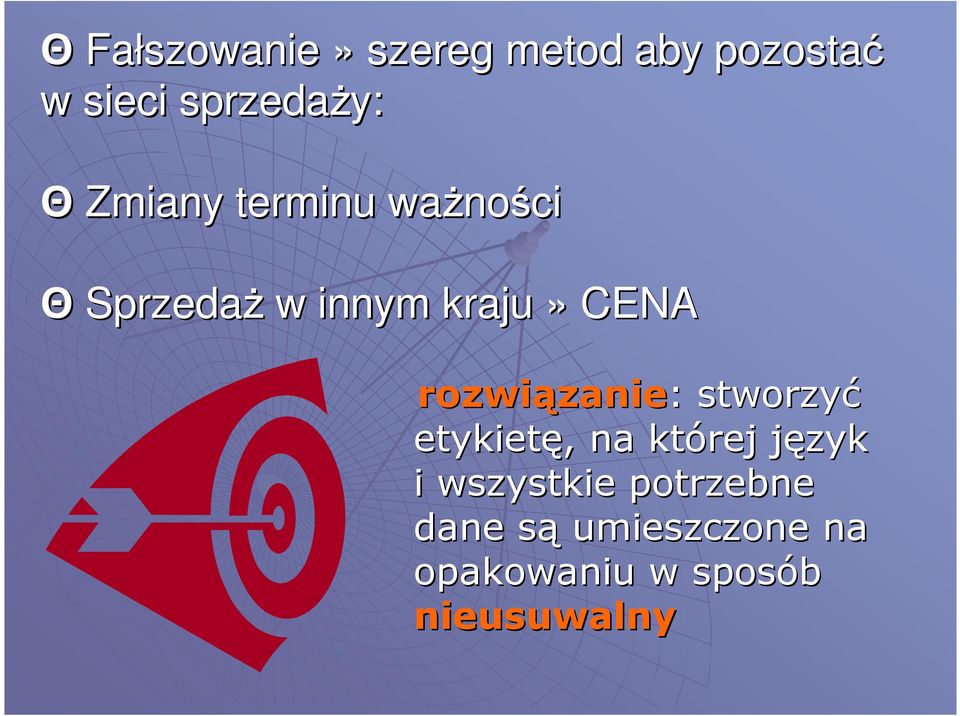 Θ Fałszowanie » szereg metod aby pozostać w sieci sprzedaży:

Θ Zmiany terminu ważności

Θ Sprzedaż w innym kraju » CENA

rozwiązanie: stworzyć etykietę, na której język i wszystkie potrzebne dane są umieszczone na opakowaniu w sposób nieusuwalny